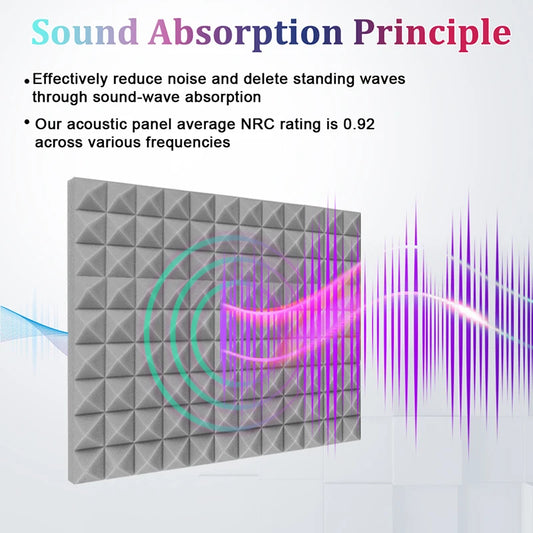 Sound Absorption Principle

• Effectively reduce noise and delete standing waves through sound-wave absorption

• Our acoustic panel average NRC rating is 0.92 across various frequencies